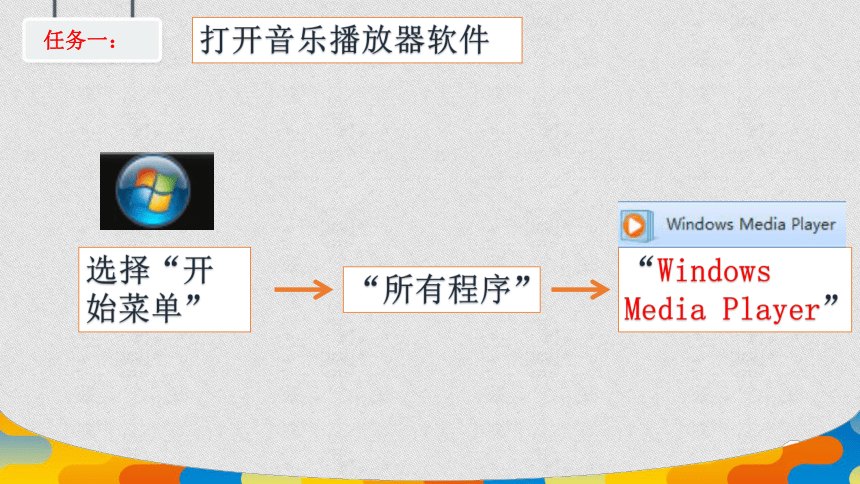 任务一：

打开音乐播放器软件

选择“开始菜单”

“所有程序”

Windows Media Player

“Windows Media Player”